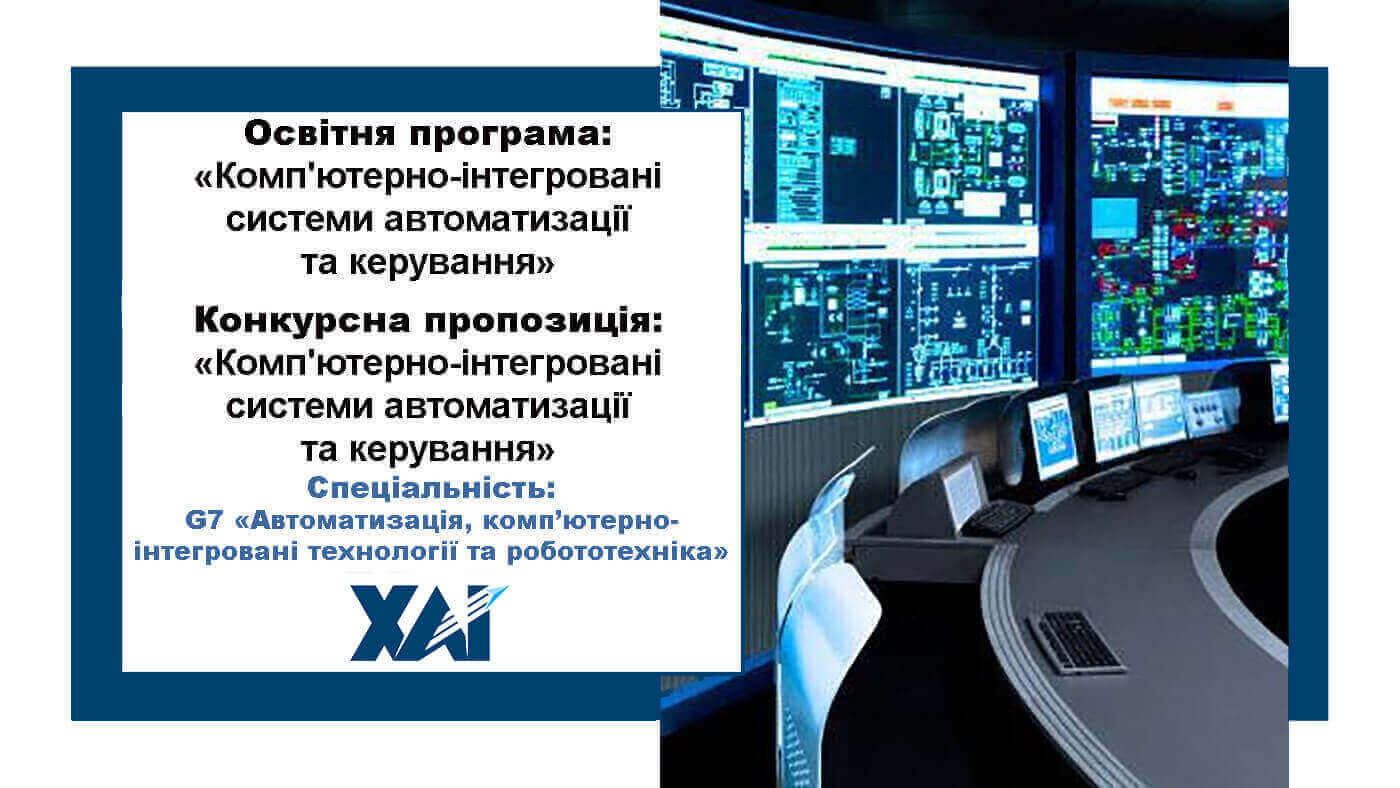 Освітня програма:
«Комп'ютерно-інтегровані системи автоматизації та керування»

Конкурсна пропозиція:
«Комп'ютерно-інтегровані системи автоматизації та керування»

Спеціальність:
G7 «Автоматизація, комп’ютерно-інтегровані технології та робототехніка»

ХАІ